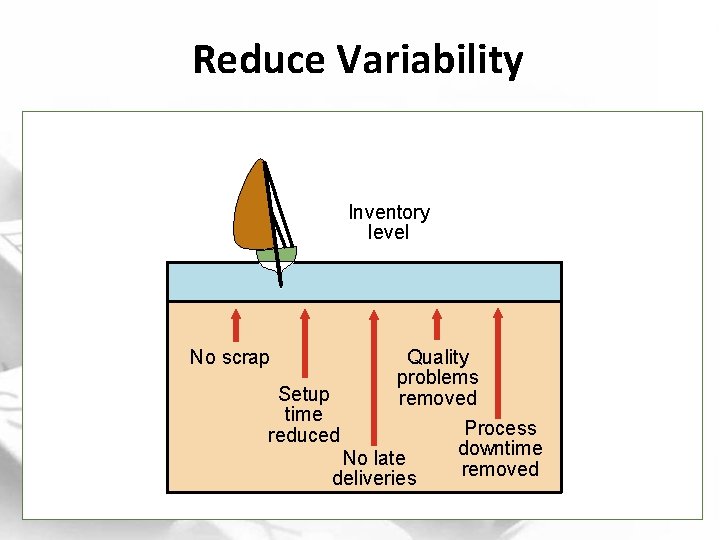 Reduce Variability

Inventory level

No scrap

Setup time reduced

No late deliveries

Quality problems removed

Process downtime removed